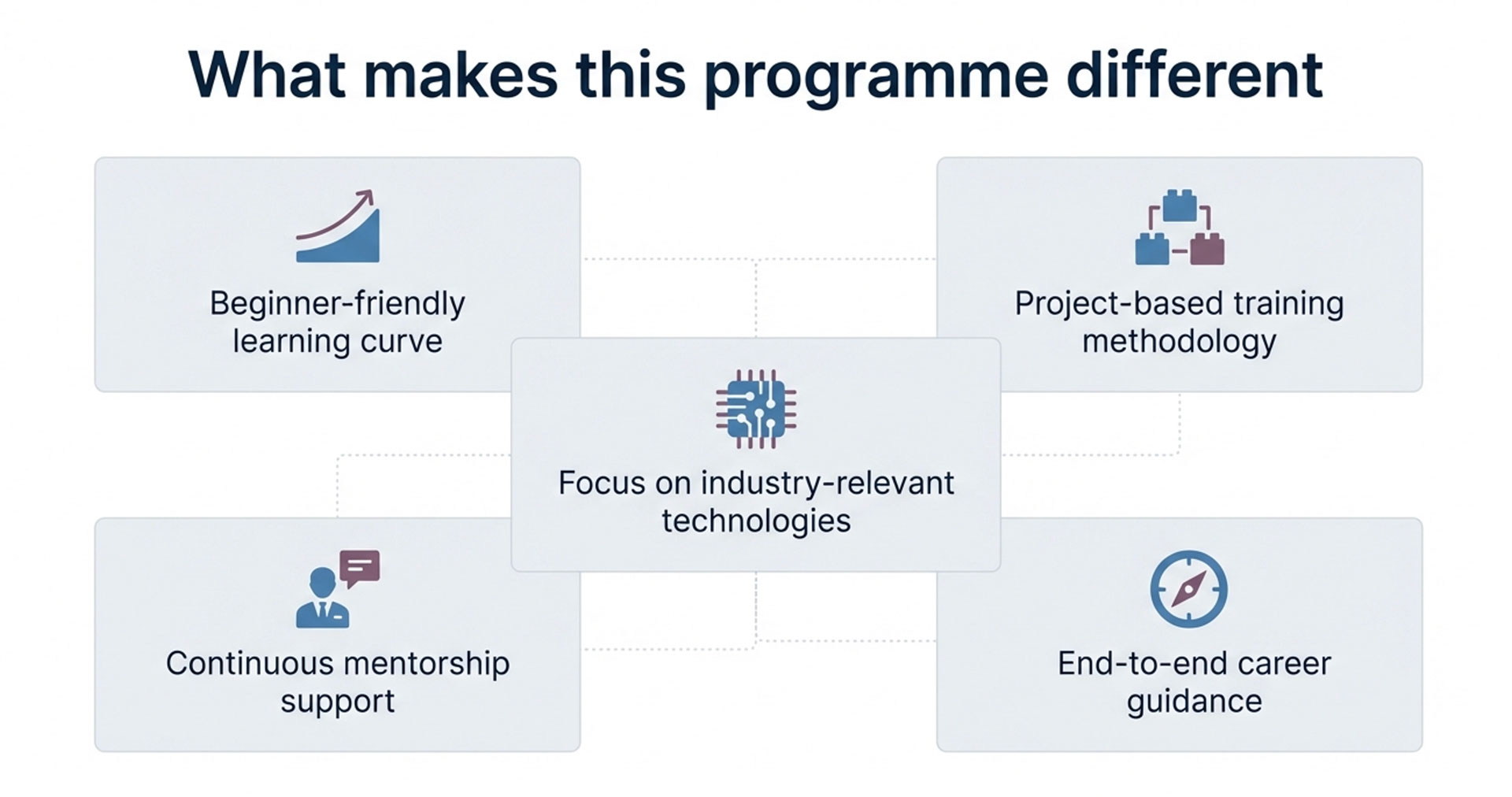 What makes this programme different

Beginner-friendly learning curve

Project-based training methodology

Focus on industry-relevant technologies

Continuous mentorship support

End-to-end career guidance